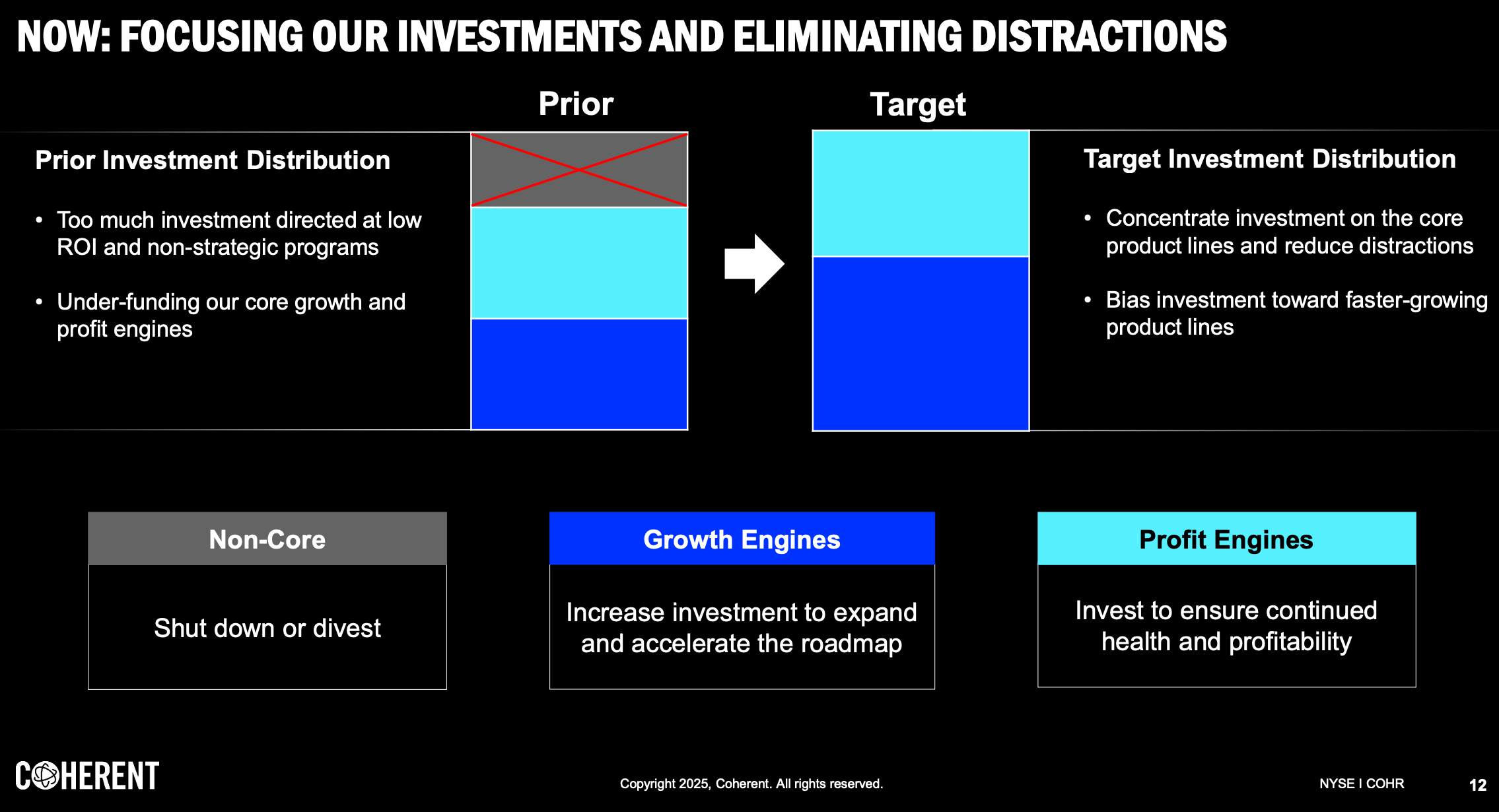 NOW: FOCUSING OUR INVESTMENTS AND ELIMINATING DISTRACTIONS

Prior

Target

Prior Investment Distribution

• Too much investment directed at low ROI and non-strategic programs

• Under-funding our core growth and profit engines

Target Investment Distribution

• Concentrate investment on the core product lines and reduce distractions

• Bias investment toward faster-growing product lines

Non-Core

Shut down or divest

Growth Engines

Increase investment to expand and accelerate the roadmap

Profit Engines

Invest to ensure continued health and profitability

COHERENT

Copyright 2025, Coherent. All rights reserved.

NYSE I COHR

12